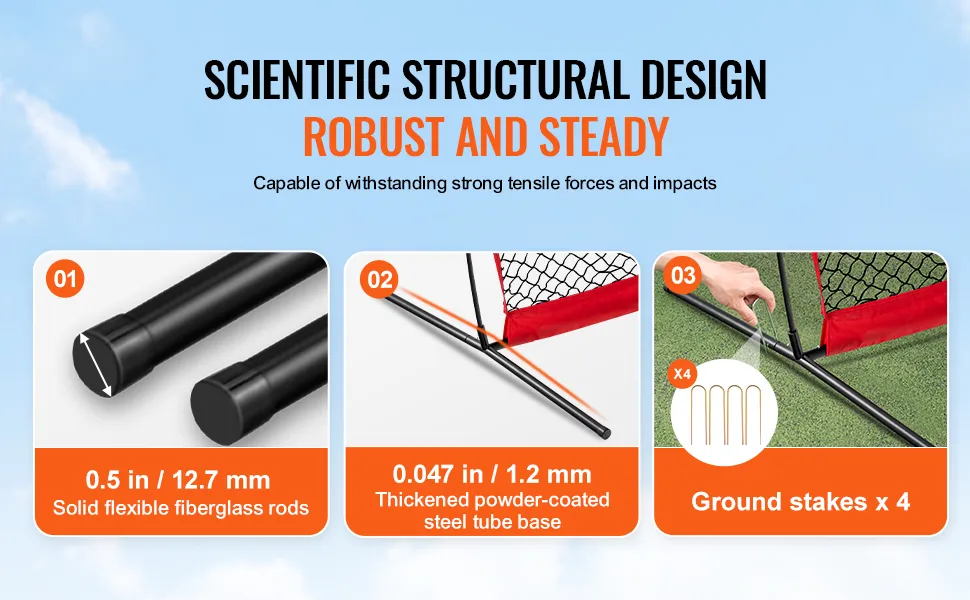 SCIENTIFIC STRUCTURAL DESIGN
ROBUST AND STEADY
Capable of withstanding strong tensile forces and impacts

01
0.5 in / 12.7 mm
Solid flexible fiberglass rods

02
0.047 in / 1.2 mm
Thickened powder-coated steel tube base

03
X4
Ground stakes x 4